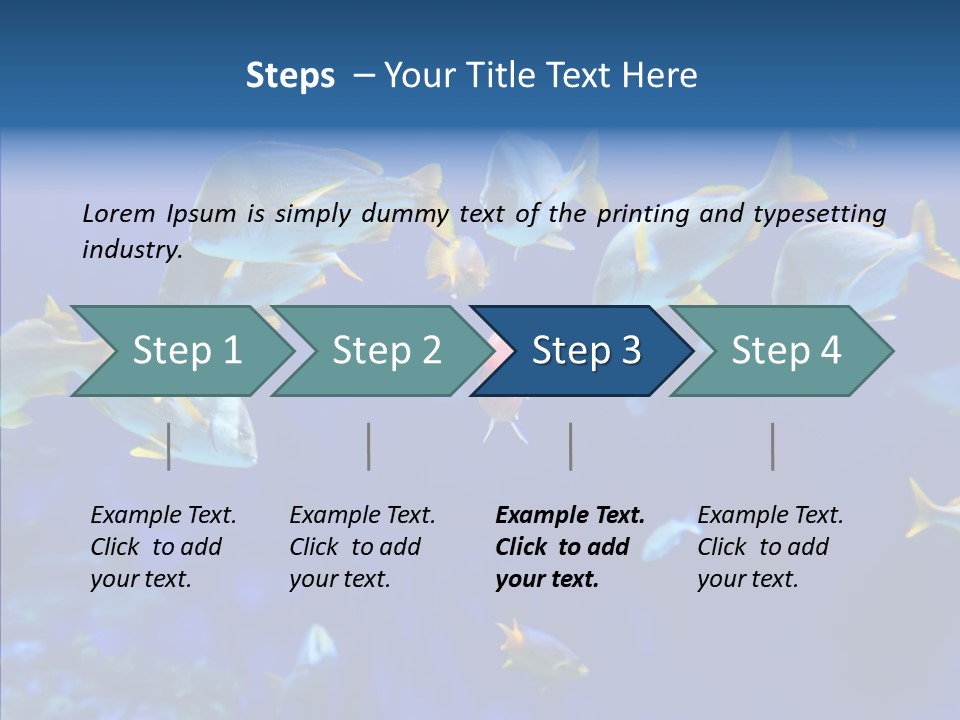 Steps – Your Title Text Here

Lorem Ipsum is simply dummy text of the printing and typesetting industry.

Step 1

Step 2

Step 3

Step 4

Example Text. Click to add your text.

Example Text. Click to add your text.

Example Text. Click to add your text.

Example Text. Click to add your text.